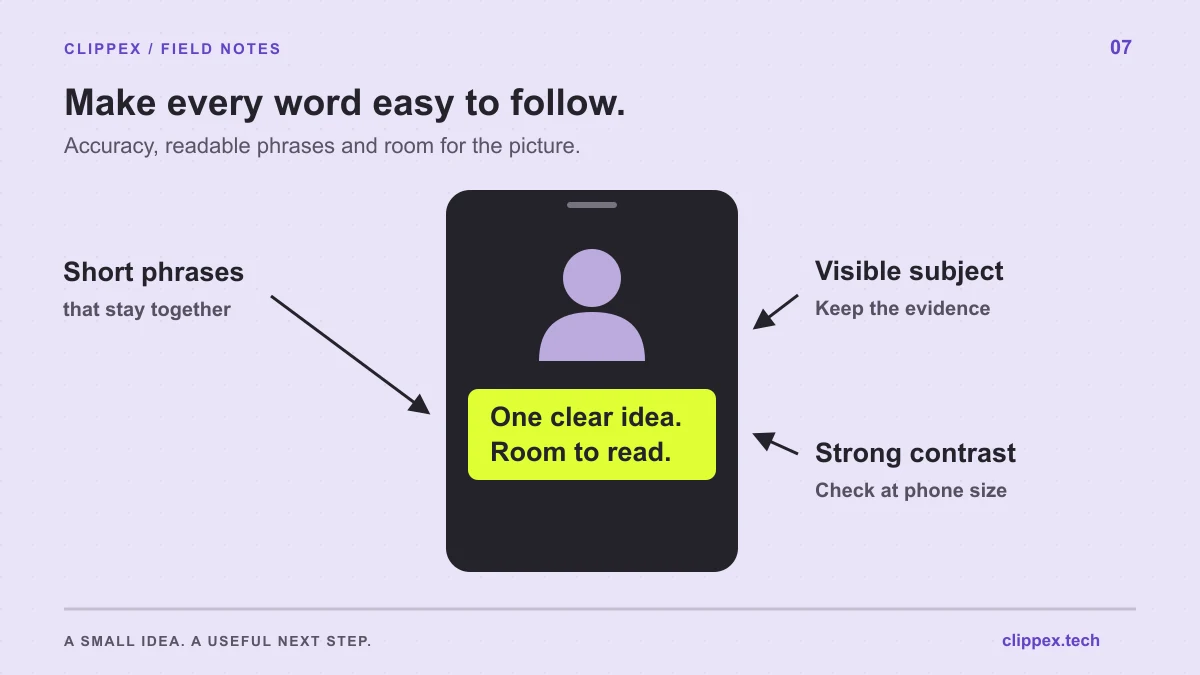 CLIPPEX / FIELD NOTES

07

Make every word easy to follow.

Accuracy, readable phrases and room for the picture.

Short phrases
that stay together

One clear idea.
Room to read.

Visible subject
Keep the evidence

Strong contrast
Check at phone size

A SMALL IDEA. A USEFUL NEXT STEP.

clippex.tech